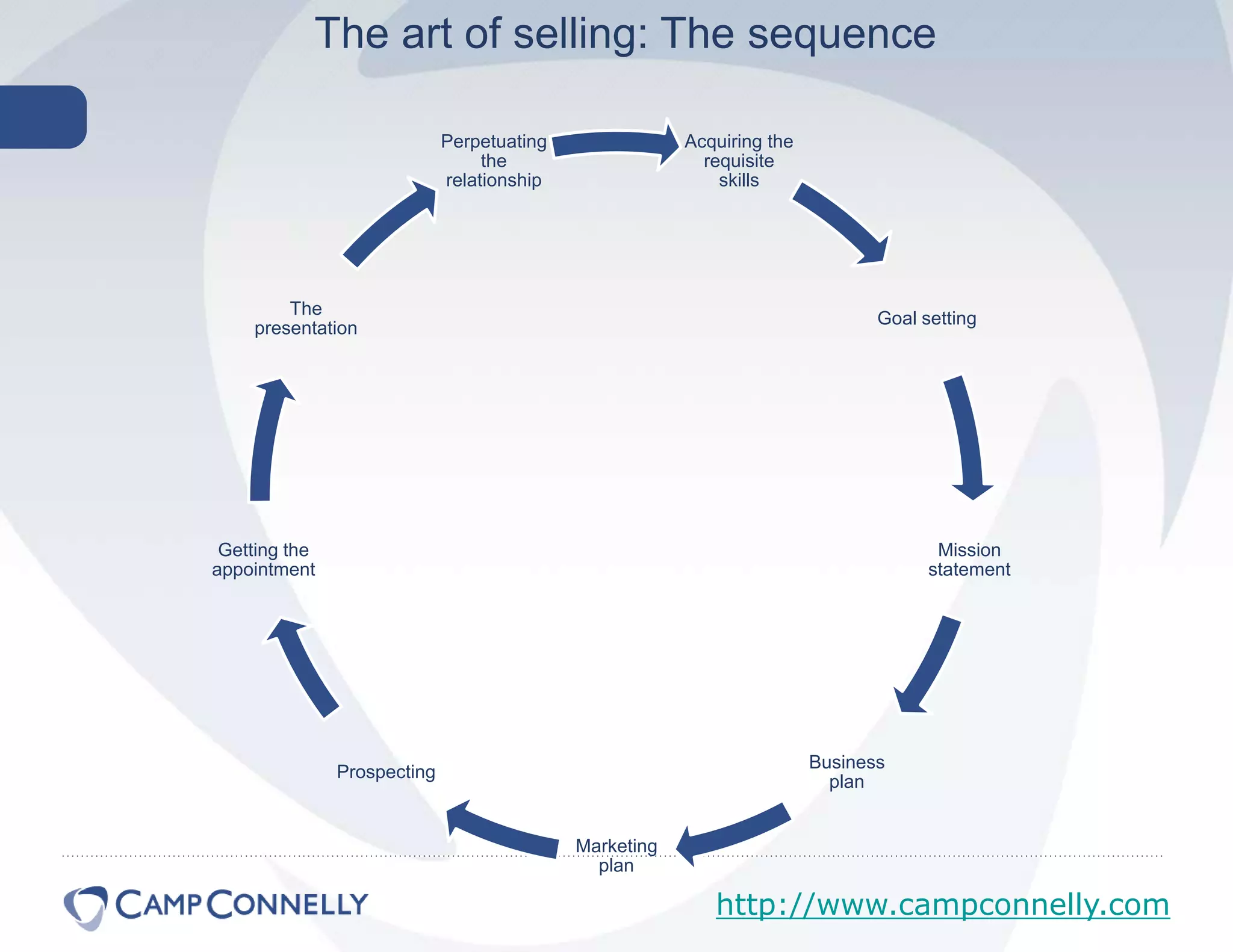 The art of selling: The sequence

Acquiring the requisite skills

Goal setting

Mission statement

Business plan

Marketing plan

Prospecting

Getting the appointment

The presentation

Perpetuating the relationship

CAMP CONNELLY

http://www.campconnelly.com